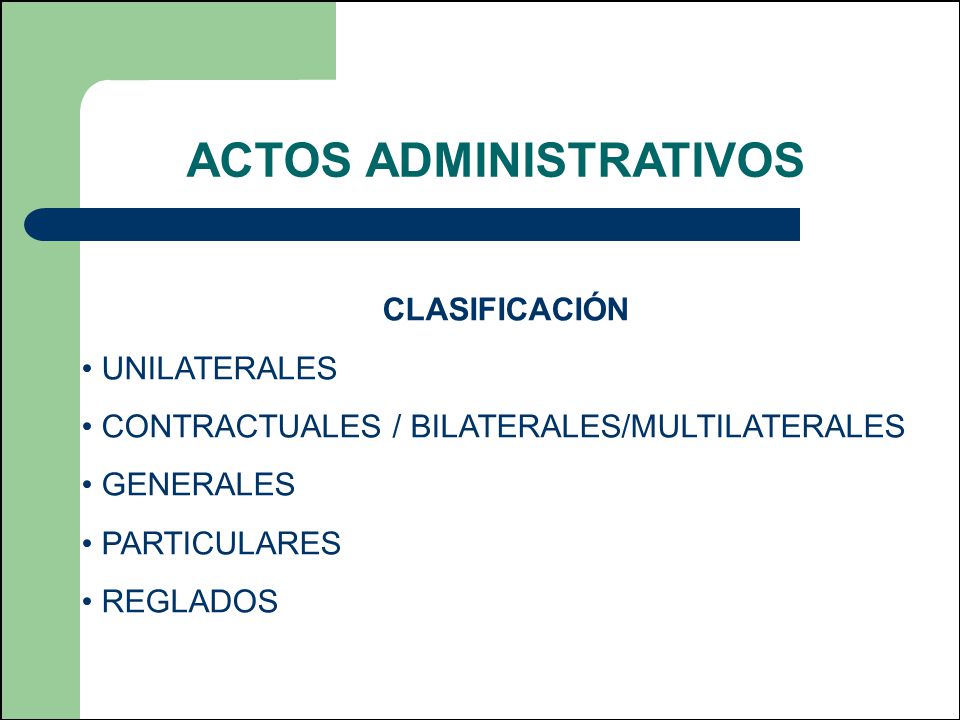 ACTOS ADMINISTRATIVOS

CLASIFICACIÓN

• UNILATERALES

• CONTRACTUALES / BILATERALES/MULTILATERALES

• GENERALES

• PARTICULARES

• REGLADOS